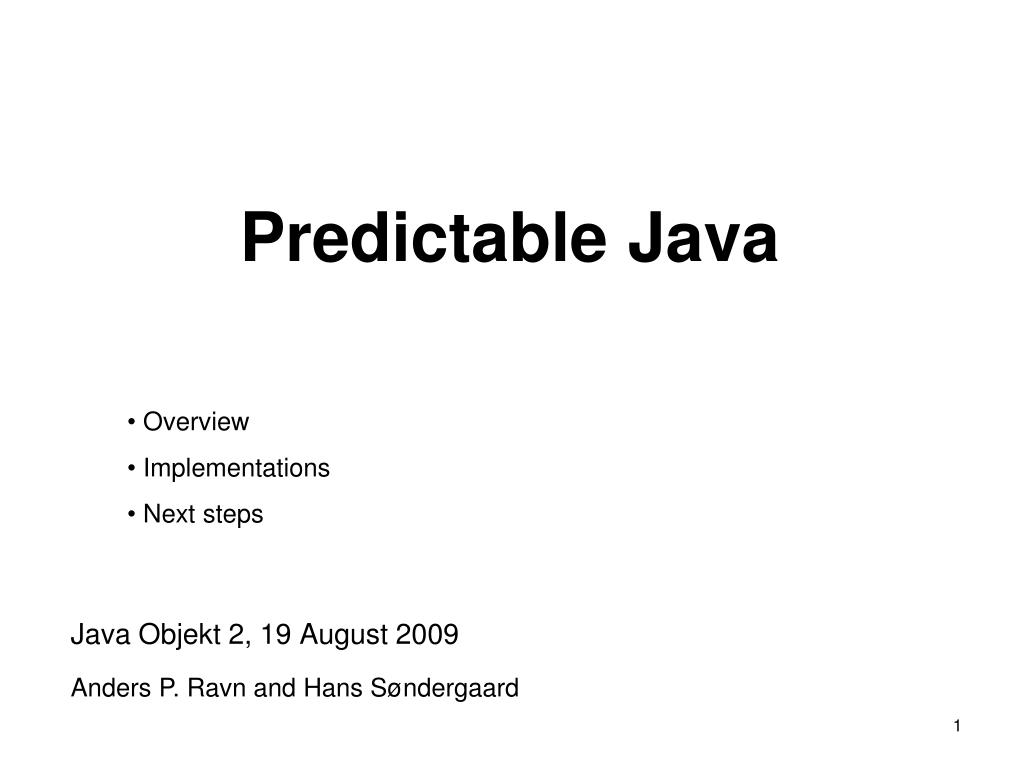 Predictable Java

• Overview
• Implementations
• Next steps

Java Objekt 2, 19 August 2009

Anders P. Ravn and Hans Søndergaard

1